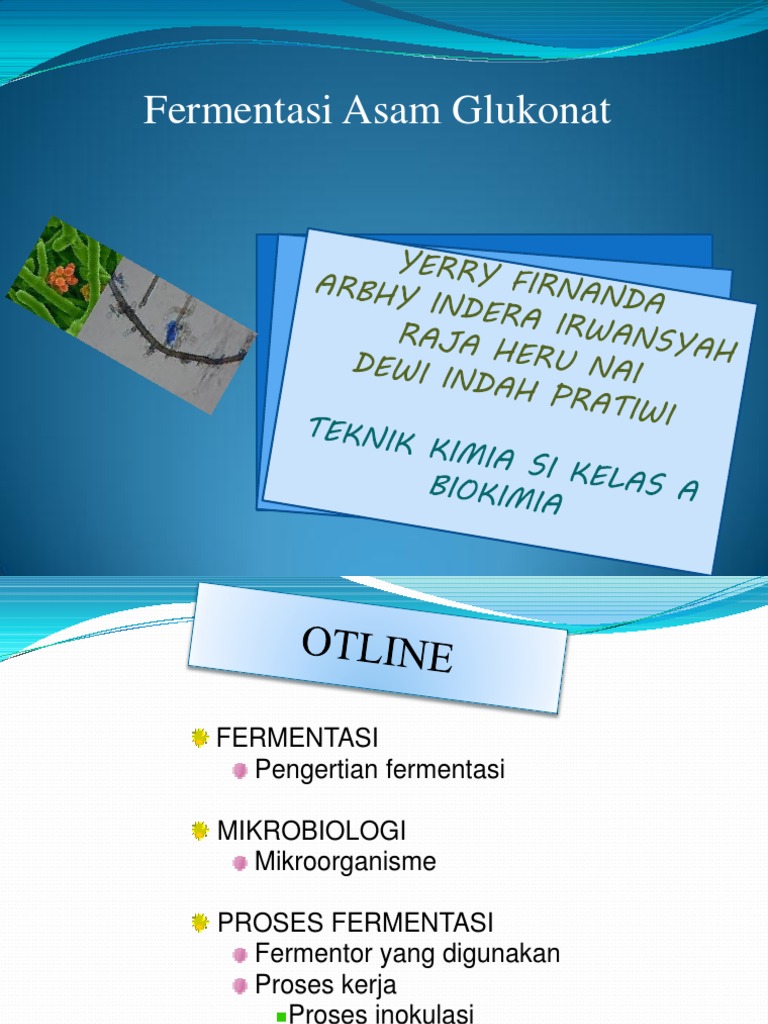 Fermentasi Asam Glukonat

YERRY FIRNANDA
ARBHY INDERA IRWANSYAH
RAJA HERU NAI
DEWI INDAH PRATIWI

TEKNIK KIMIA SI KELAS A
BIOKIMIA

OTLINE

FERMENTASI
Pengertian fermentasi

MIKROBIOLOGI
Mikroorganisme

PROSES FERMENTASI
Fermentor yang digunakan
Proses kerja
Proses inokulasi